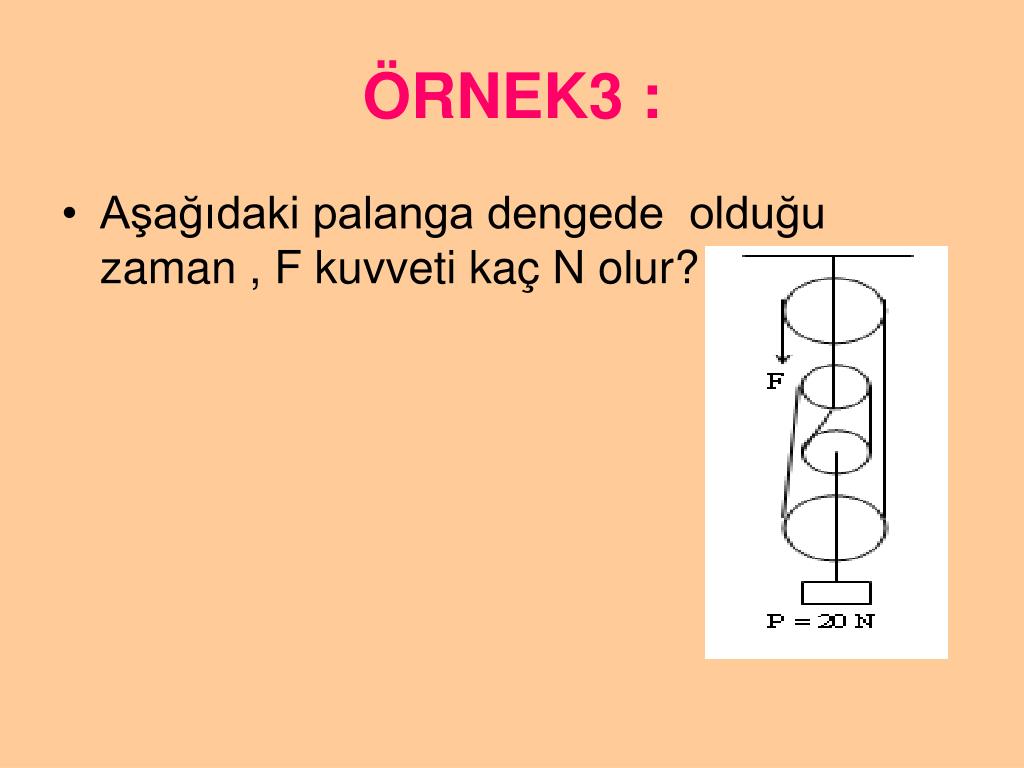 ÖRNEK3 :

• Aşağıdaki palanga dengede olduğu zaman , F kuvveti kaç N olur?

F

P = 20 N